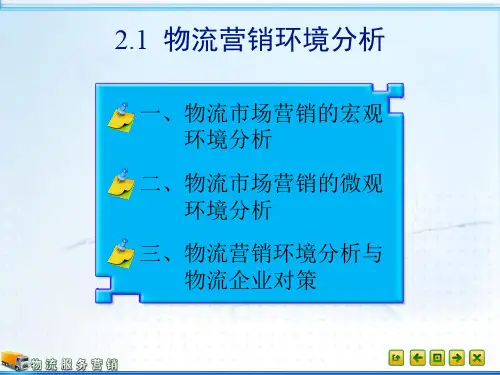 2.1 物流营销环境分析

一、物流市场营销的宏观环境分析

二、物流市场营销的微观环境分析

三、物流营销环境分析与物流企业对策

物流服务营销